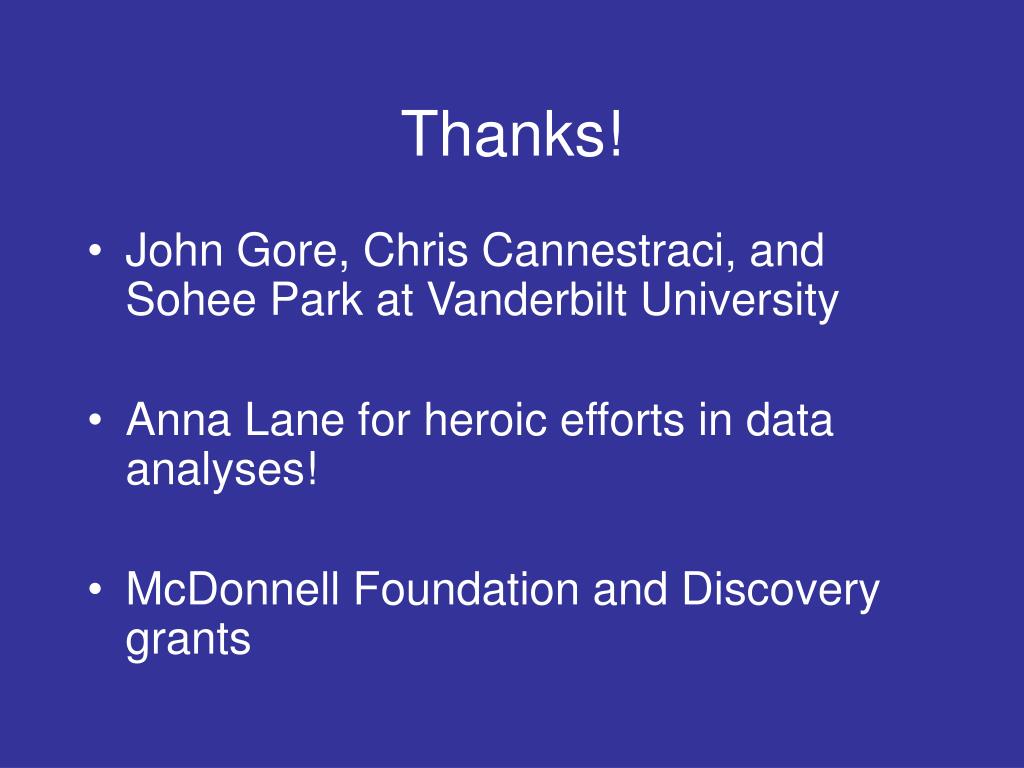 Thanks!

• John Gore, Chris Cannestraci, and Sohee Park at Vanderbilt University

• Anna Lane for heroic efforts in data analyses!

• McDonnell Foundation and Discovery grants